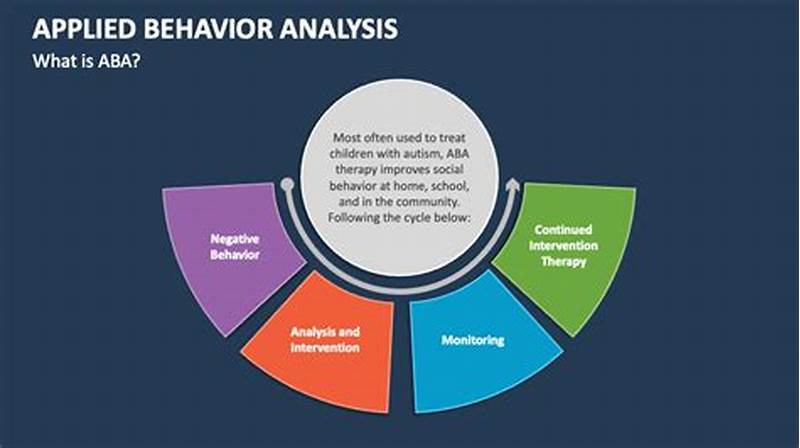 APPLIED BEHAVIOR ANALYSIS

What is ABA?

Most often used to treat children with autism, ABA therapy improves social behavior at home, school, and in the community. Following the cycle below:

Negative Behavior

Analysis and Intervention

Monitoring

Continued Intervention Therapy